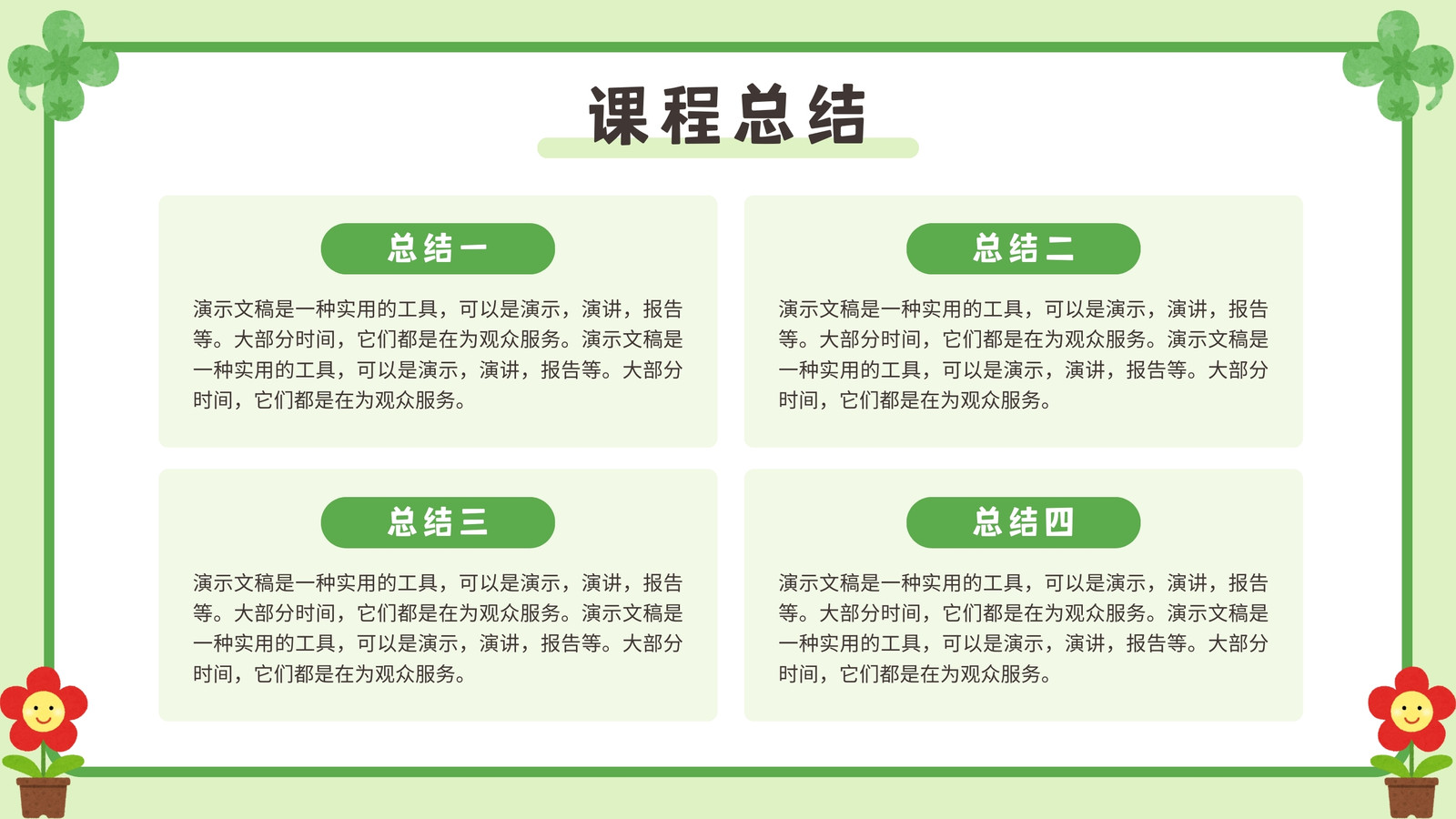 课程总结

总结一

演示文稿是一种实用的工具，可以是演示，演讲，报告等。大部分时间，它们都是在为观众服务。演示文稿是一种实用的工具，可以是演示，演讲，报告等。大部分时间，它们都是在为观众服务。

总结二

演示文稿是一种实用的工具，可以是演示，演讲，报告等。大部分时间，它们都是在为观众服务。演示文稿是一种实用的工具，可以是演示，演讲，报告等。大部分时间，它们都是在为观众服务。

总结三

演示文稿是一种实用的工具，可以是演示，演讲，报告等。大部分时间，它们都是在为观众服务。演示文稿是一种实用的工具，可以是演示，演讲，报告等。大部分时间，它们都是在为观众服务。

总结四

演示文稿是一种实用的工具，可以是演示，演讲，报告等。大部分时间，它们都是在为观众服务。演示文稿是一种实用的工具，可以是演示，演讲，报告等。大部分时间，它们都是在为观众服务。